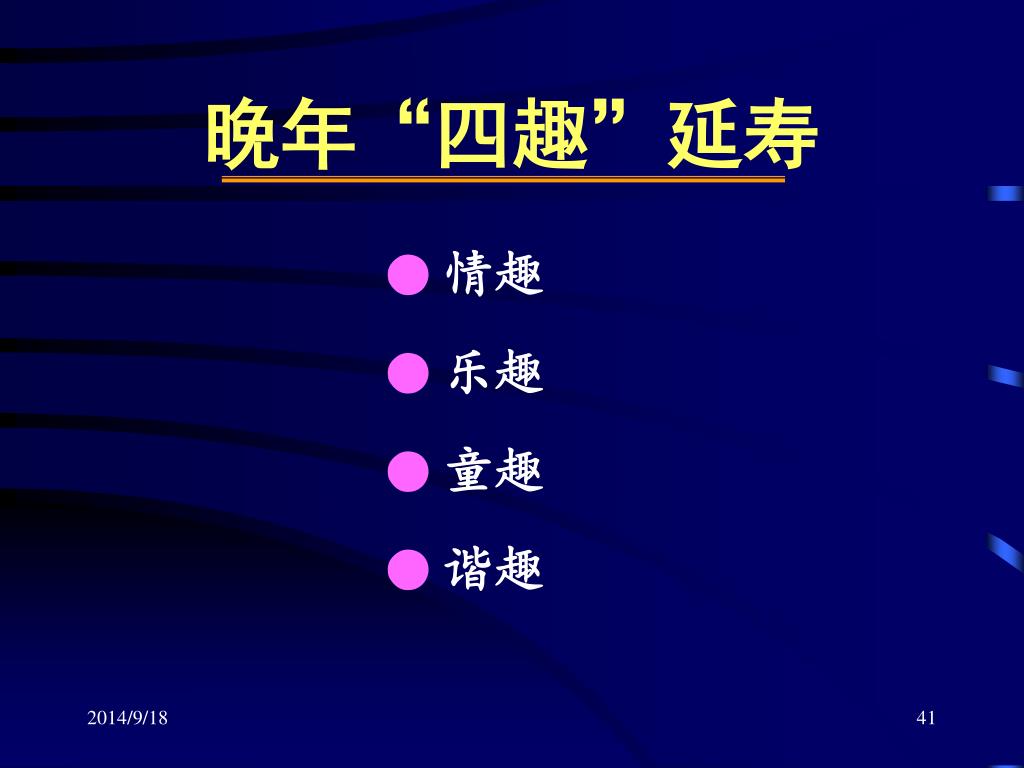 晚年“四趣”延寿

● 情趣
● 乐趣
● 童趣
● 谐趣

2014/9/18

41